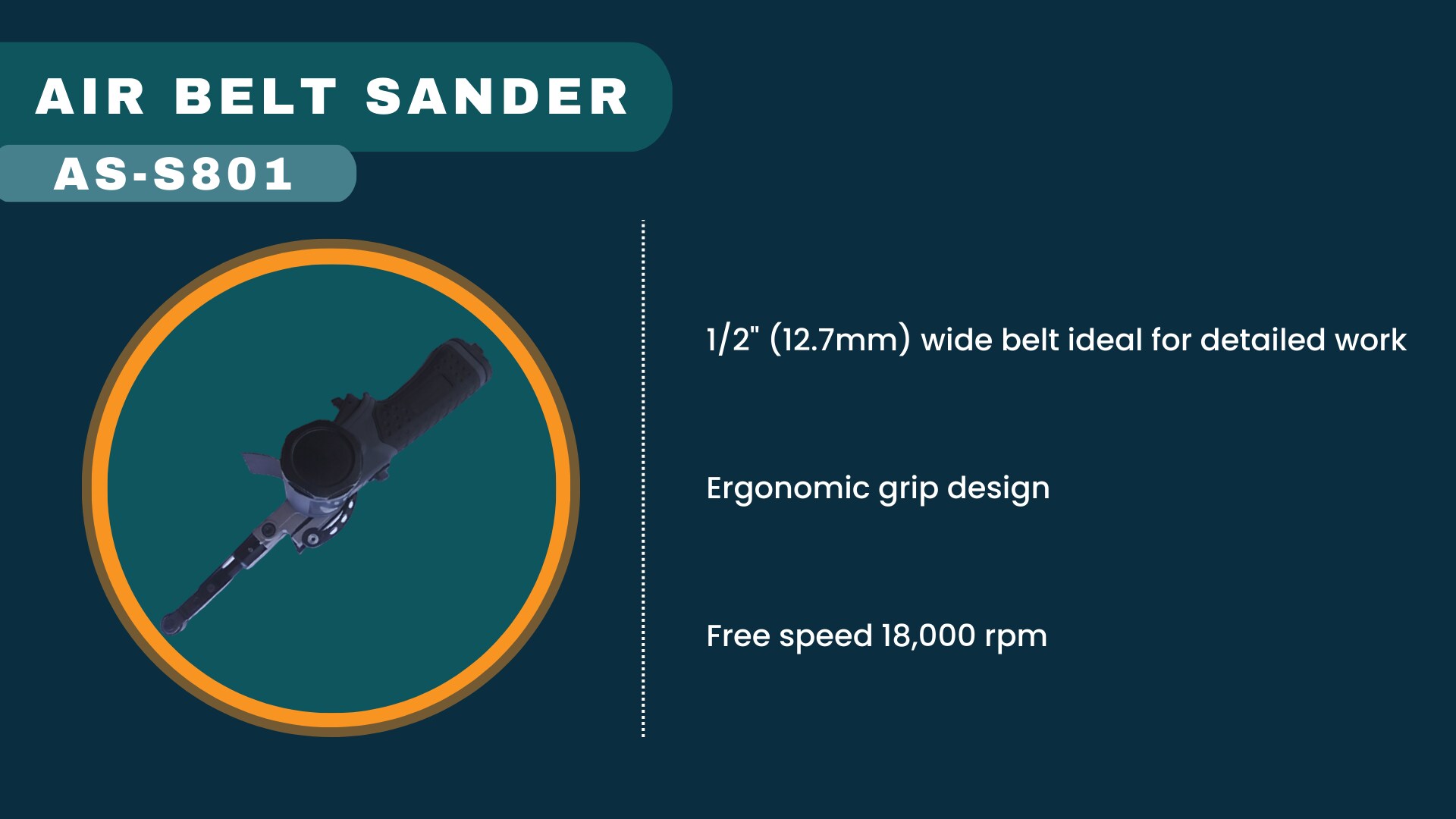 AIR BELT SANDER

AS-S801

1/2" (12.7mm) wide belt ideal for detailed work

Ergonomic grip design

Free speed 18,000 rpm